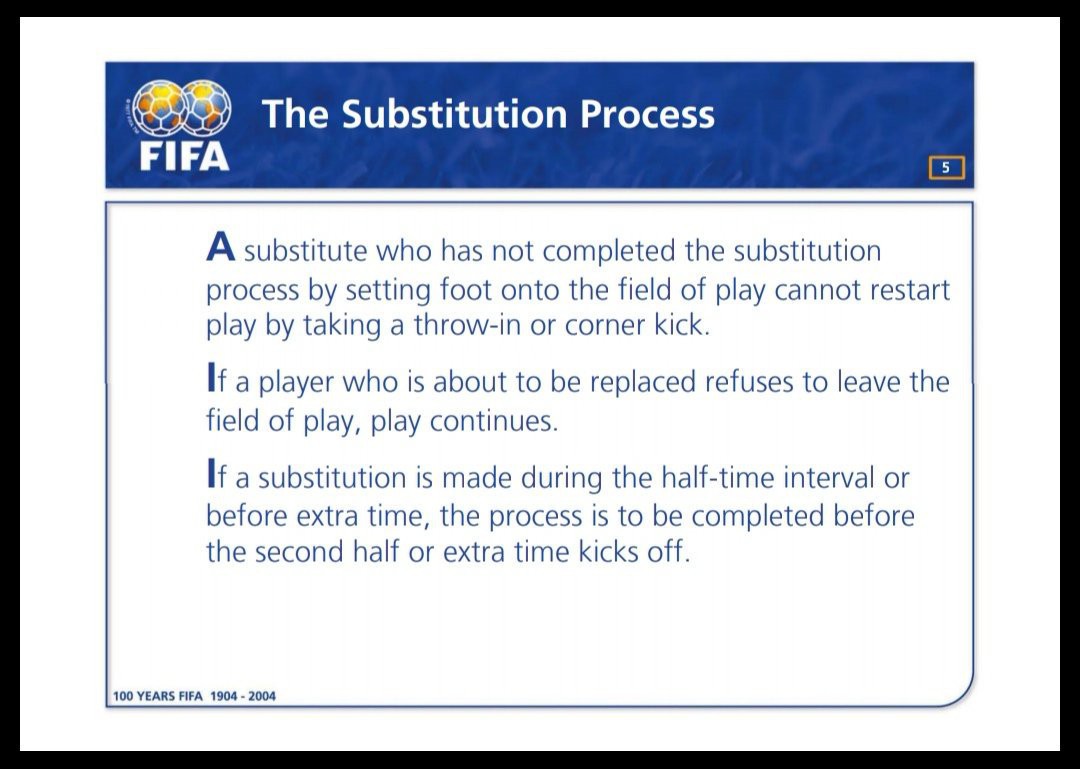 FIFA

The Substitution Process

5

A substitute who has not completed the substitution process by setting foot onto the field of play cannot restart play by taking a throw-in or corner kick.

If a player who is about to be replaced refuses to leave the field of play, play continues.

If a substitution is made during the half-time interval or before extra time, the process is to be completed before the second half or extra time kicks off.

100 YEARS FIFA 1904 - 2004